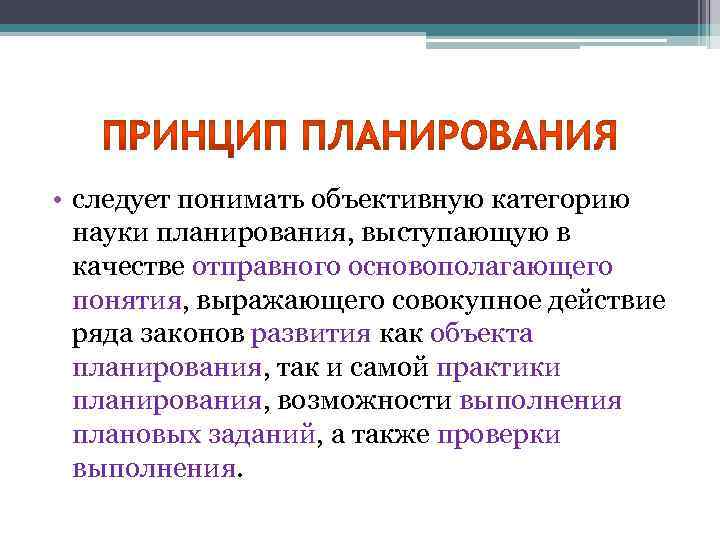 ПРИНЦИП ПЛАНИРОВАНИЯ

• следует понимать объективную категорию науки планирования, выступающую в качестве отправного основополагающего понятия, выражающего совокупное действие ряда законов развития как объекта планирования, так и самой практики планирования, возможности выполнения плановых заданий, а также проверки выполнения.